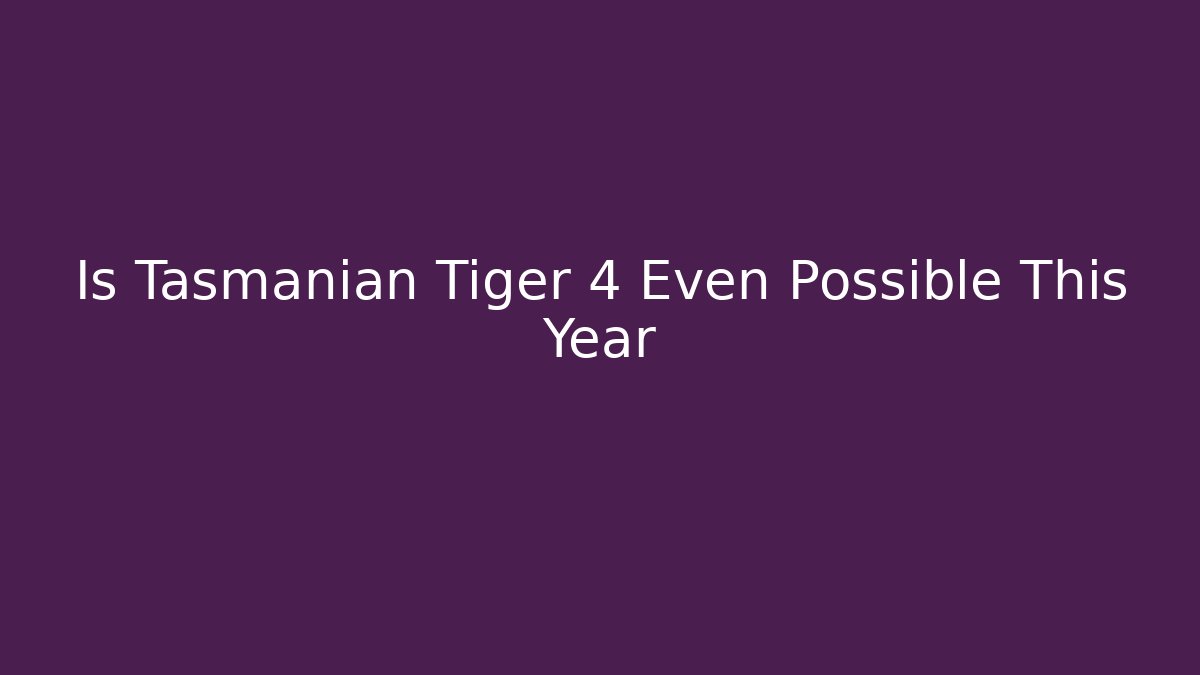 Is Tasmanian Tiger 4 Even Possible This Year